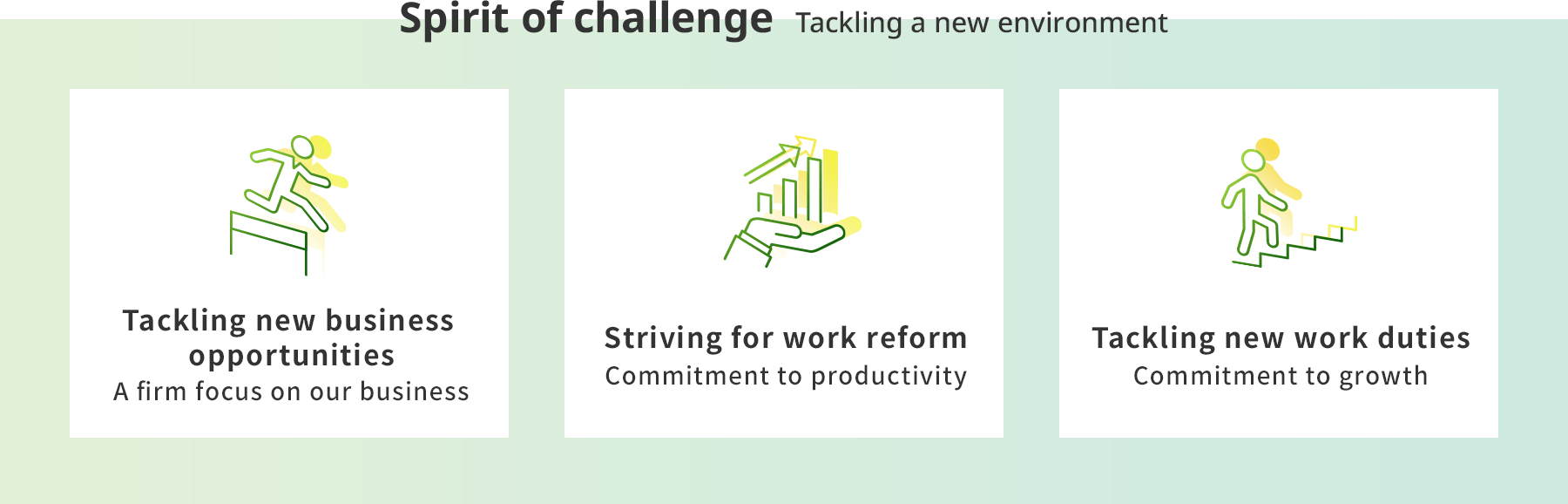 Spirit of challenge Tackling a new environment

Tackling new business opportunities
A firm focus on our business

Striving for work reform
Commitment to productivity

Tackling new work duties
Commitment to growth